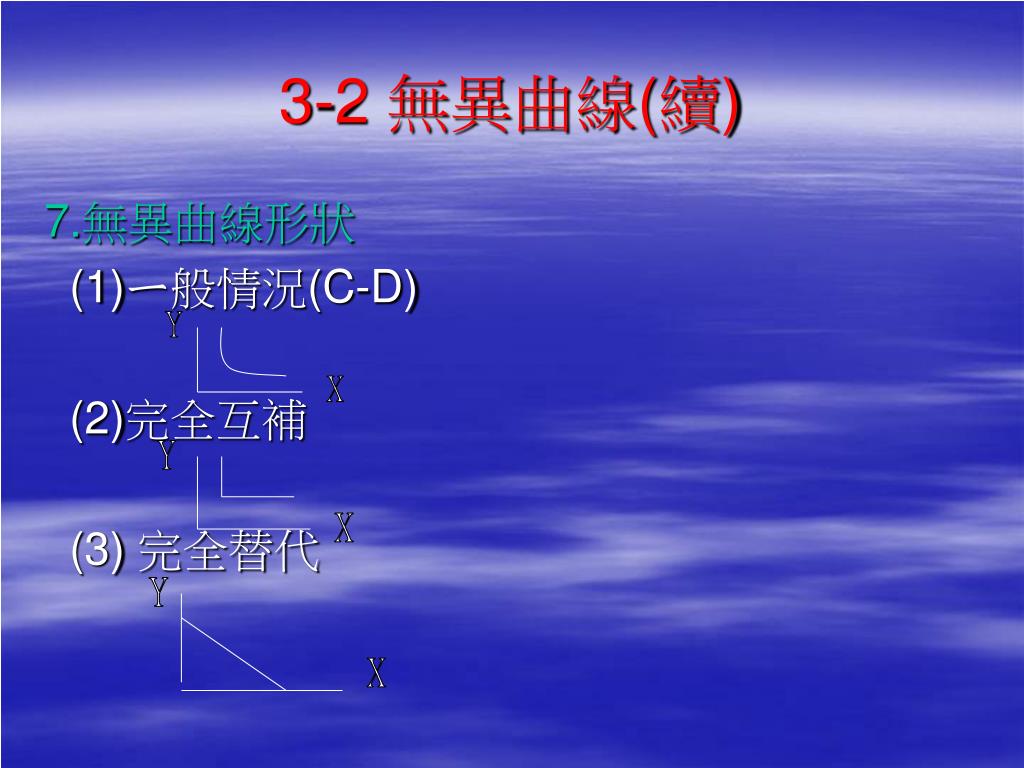 3-2 無異曲線(續)

7.無異曲線形狀

(1)一般情況(C-D)

Y

X

(2)完全互補

Y

X

(3) 完全替代

Y

X